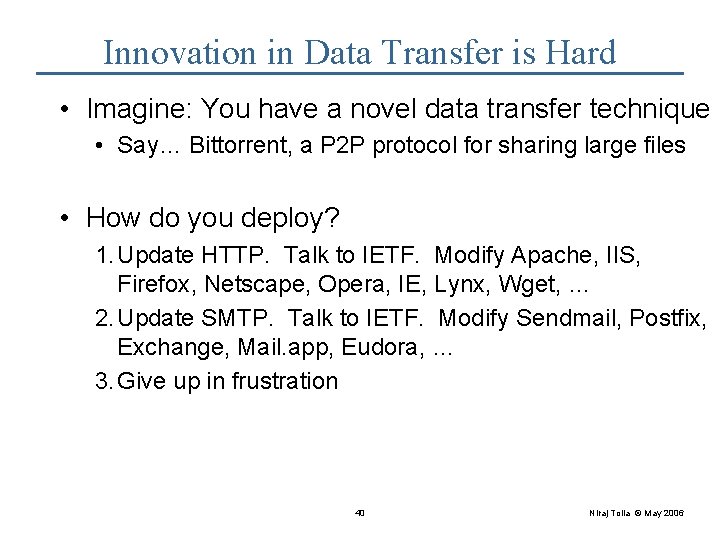 Innovation in Data Transfer is Hard

• Imagine: You have a novel data transfer technique
  • Say… Bittorrent, a P2P protocol for sharing large files

• How do you deploy?
  1. Update HTTP. Talk to IETF. Modify Apache, IIS, Firefox, Netscape, Opera, IE, Lynx, Wget, …
  2. Update SMTP. Talk to IETF. Modify Sendmail, Postfix, Exchange, Mail.app, Eudora, …
  3. Give up in frustration

40

Niraj Tolia © May 2006